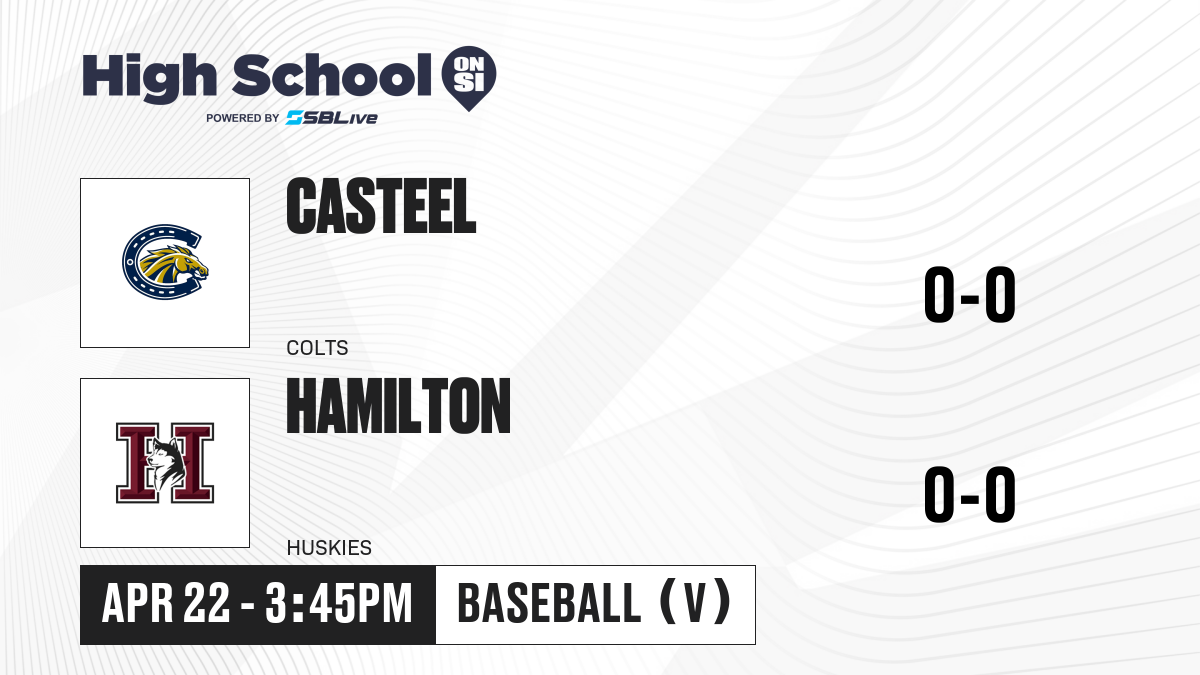 High School ON SI
POWERED BY SBLive

CASTEEL
COLTS
0-0

HAMILTON
HUSKIES
0-0

APR 22 - 3:45PM
BASEBALL (V)